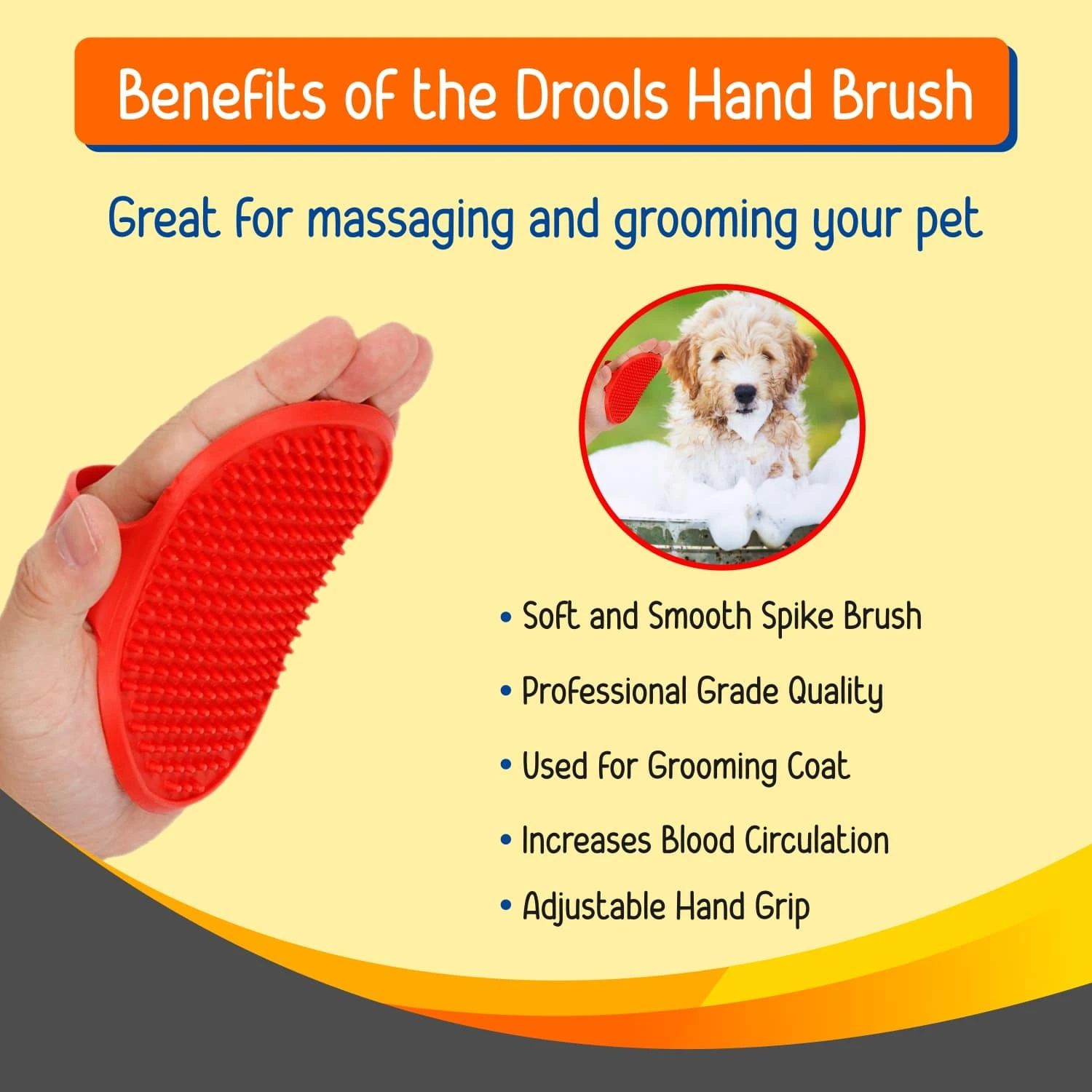 Benefits of the Drools Hand Brush

Great for massaging and grooming your pet

• Soft and Smooth Spike Brush
• Professional Grade Quality
• Used for Grooming Coat
• Increases Blood Circulation
• Adjustable Hand Grip